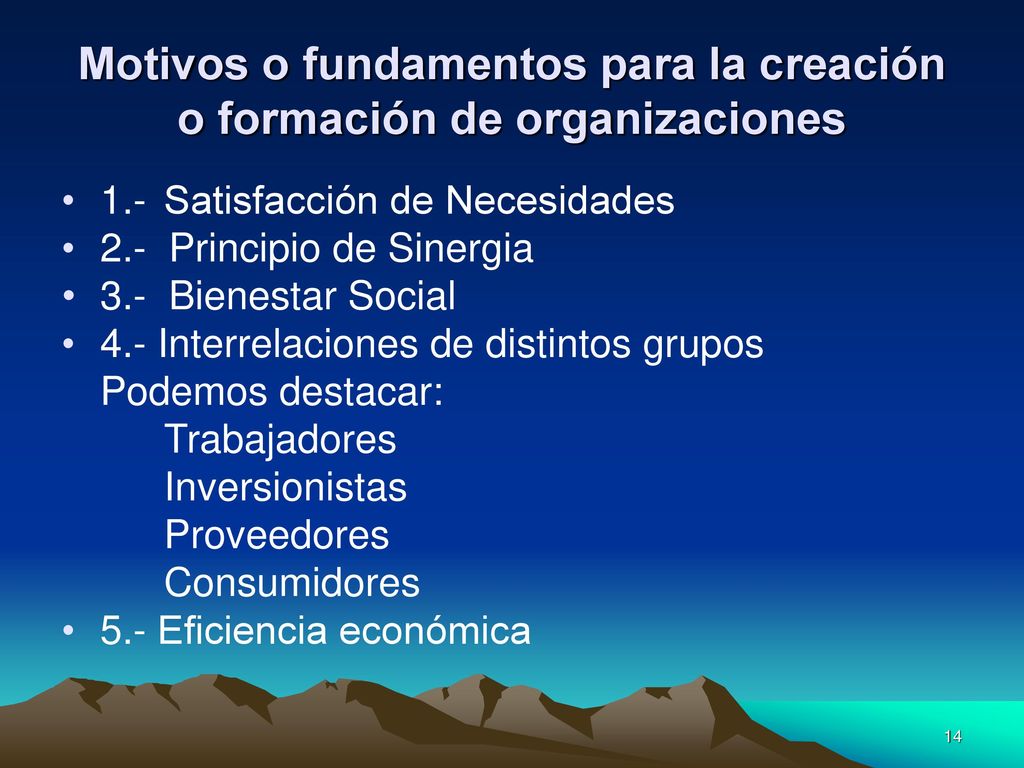 Motivos o fundamentos para la creación o formación de organizaciones

• 1.- Satisfacción de Necesidades
• 2.- Principio de Sinergia
• 3.- Bienestar Social
• 4.- Interrelaciones de distintos grupos
Podemos destacar:
Trabajadores
Inversionistas
Proveedores
Consumidores
• 5.- Eficiencia económica

14